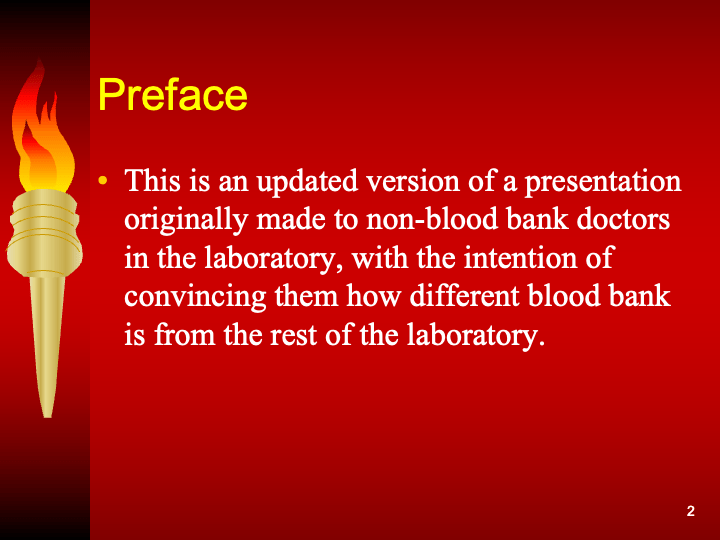 Preface

• This is an updated version of a presentation originally made to non-blood bank doctors in the laboratory, with the intention of convincing them how different blood bank is from the rest of the laboratory.

2